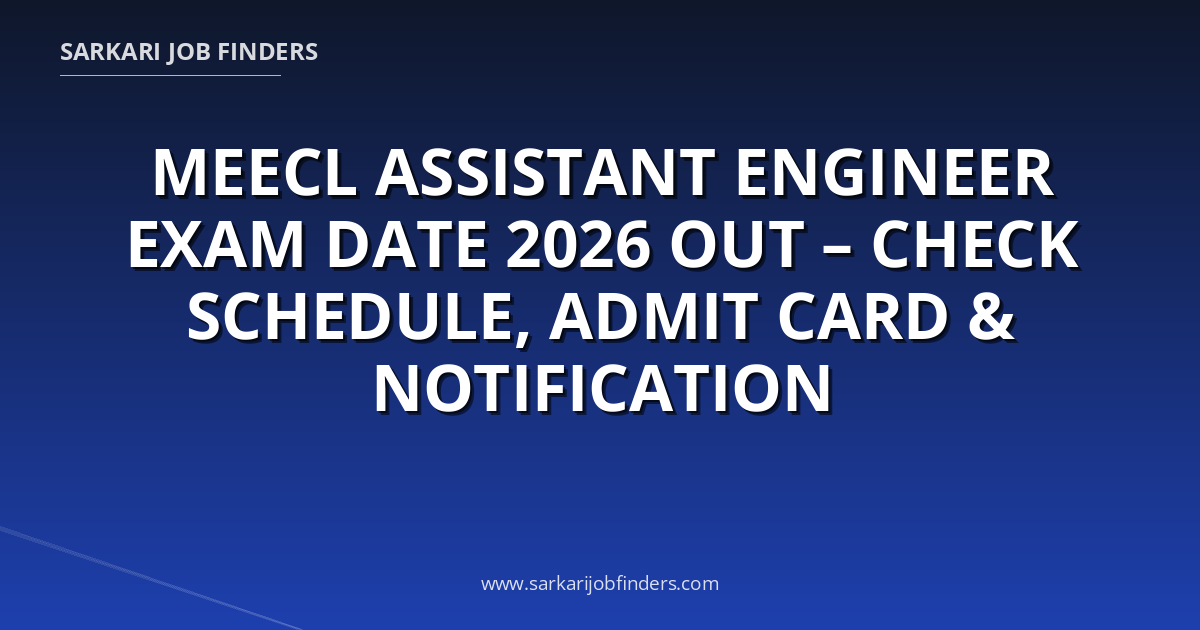 SARKARI JOB FINDERS

MEECL ASSISTANT ENGINEER EXAM DATE 2026 OUT – CHECK SCHEDULE, ADMIT CARD & NOTIFICATION

www.sarkarijobfinders.com